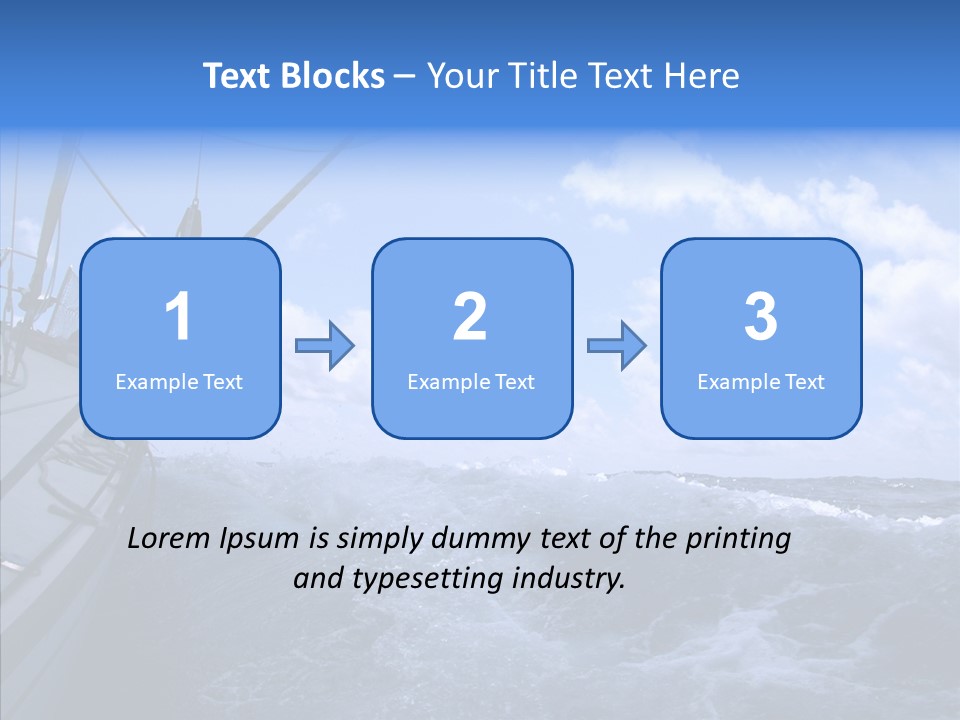 Text Blocks – Your Title Text Here

1
Example Text

2
Example Text

3
Example Text

Lorem Ipsum is simply dummy text of the printing and typesetting industry.